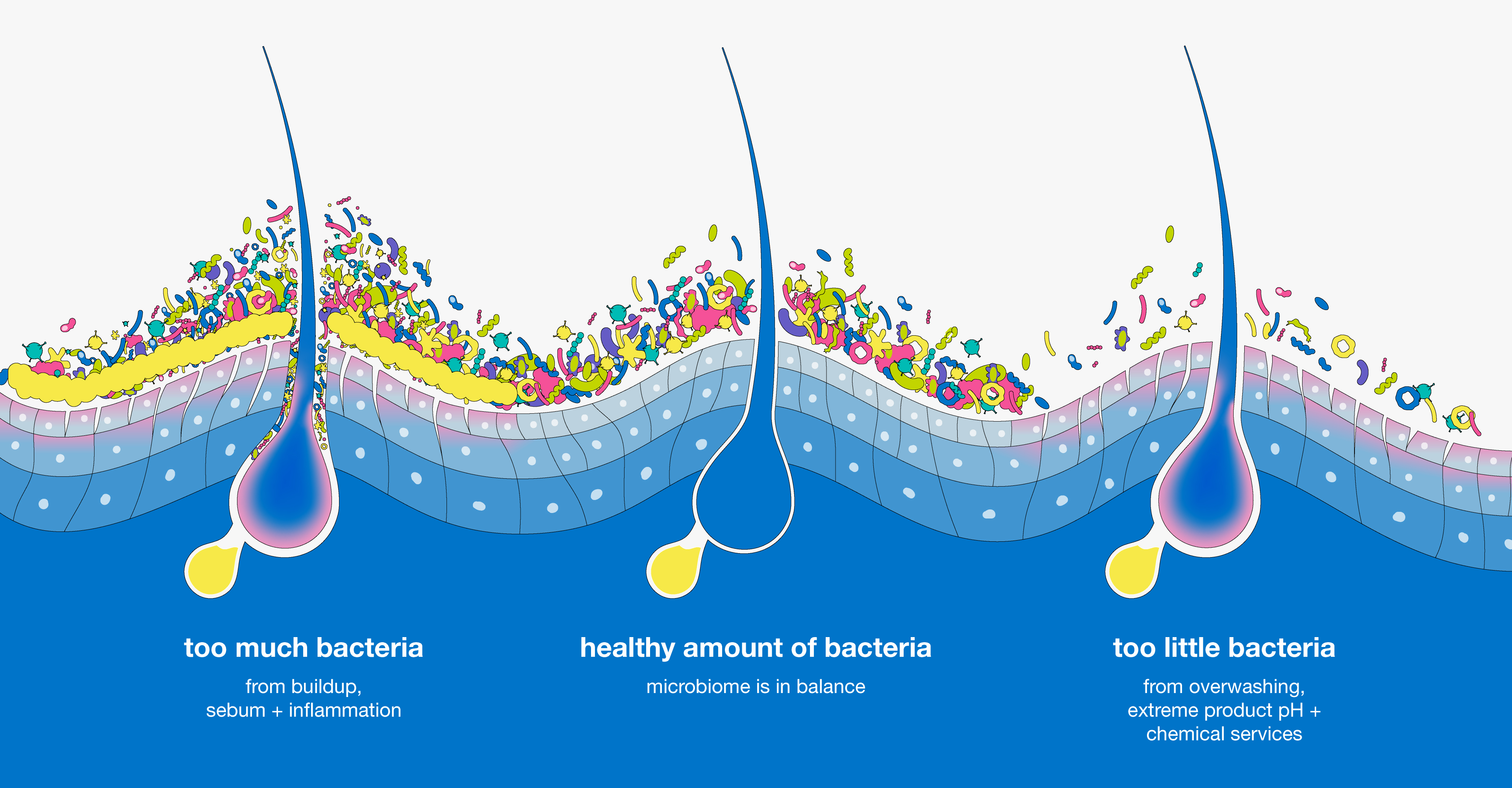 too much bacteria

from buildup, sebum + inflammation

healthy amount of bacteria

microbiome is in balance

too little bacteria

from overwashing, extreme product pH + chemical services